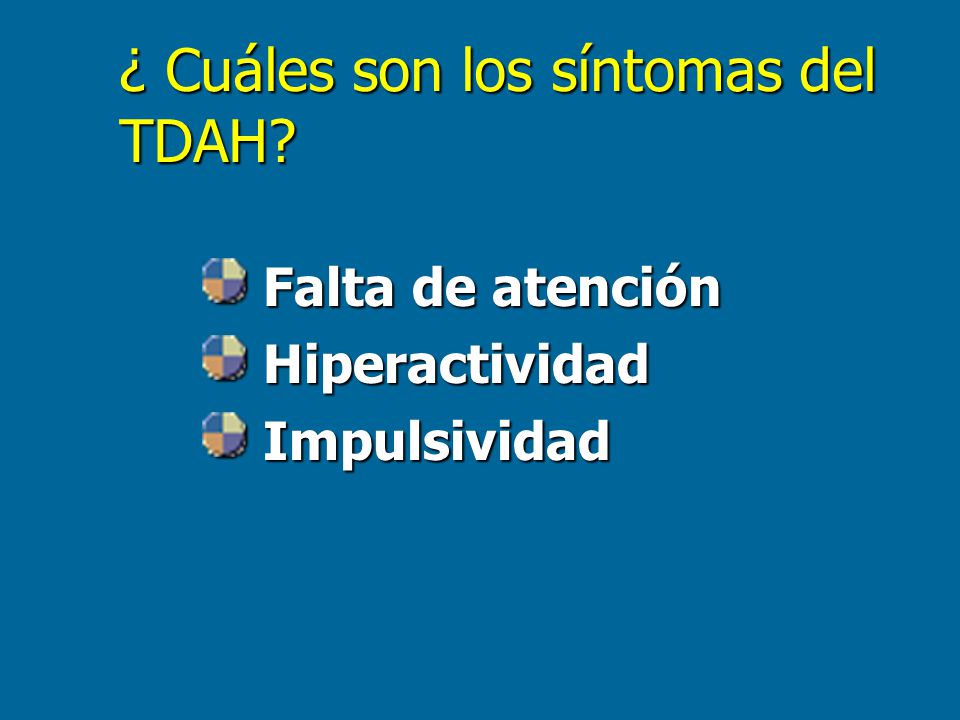 ¿ Cuáles son los síntomas del TDAH?

Falta de atención
Hiperactividad
Impulsividad